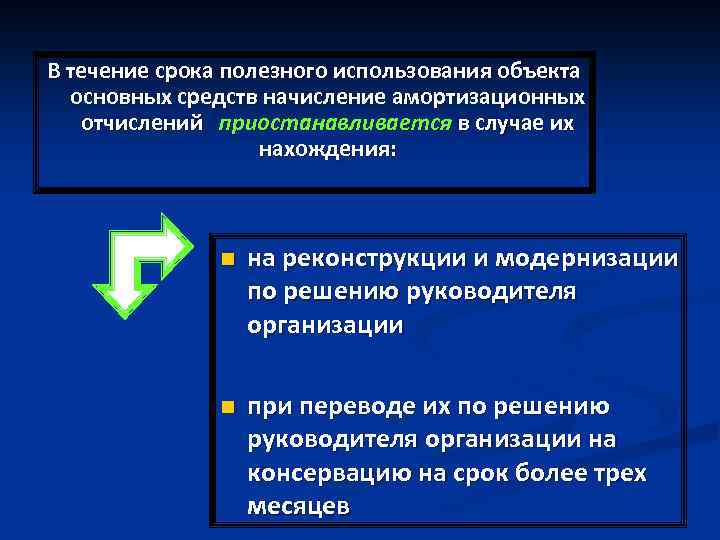 В течение срока полезного использования объекта основных средств начисление амортизационных отчислений приостанавливается в случае их нахождения:

на реконструкции и модернизации по решению руководителя организации

при переводе их по решению руководителя организации на консервацию на срок более трех месяцев